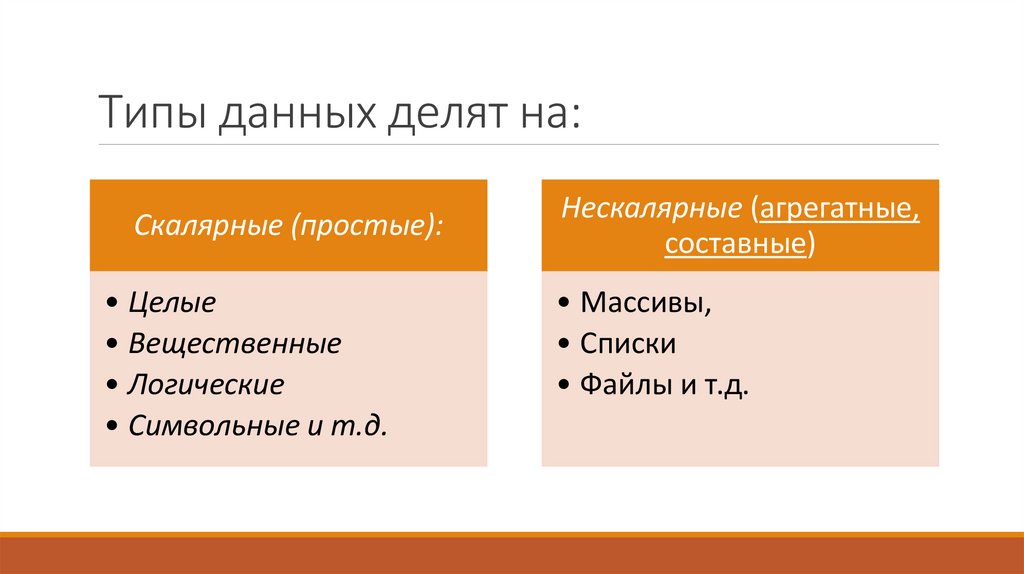 Типы данных делят на:

Скалярные (простые):

• Целые
• Вещественные
• Логические
• Символьные и т.д.

Нескалярные (агрегатные, составные)

• Массивы,
• Списки
• Файлы и т.д.